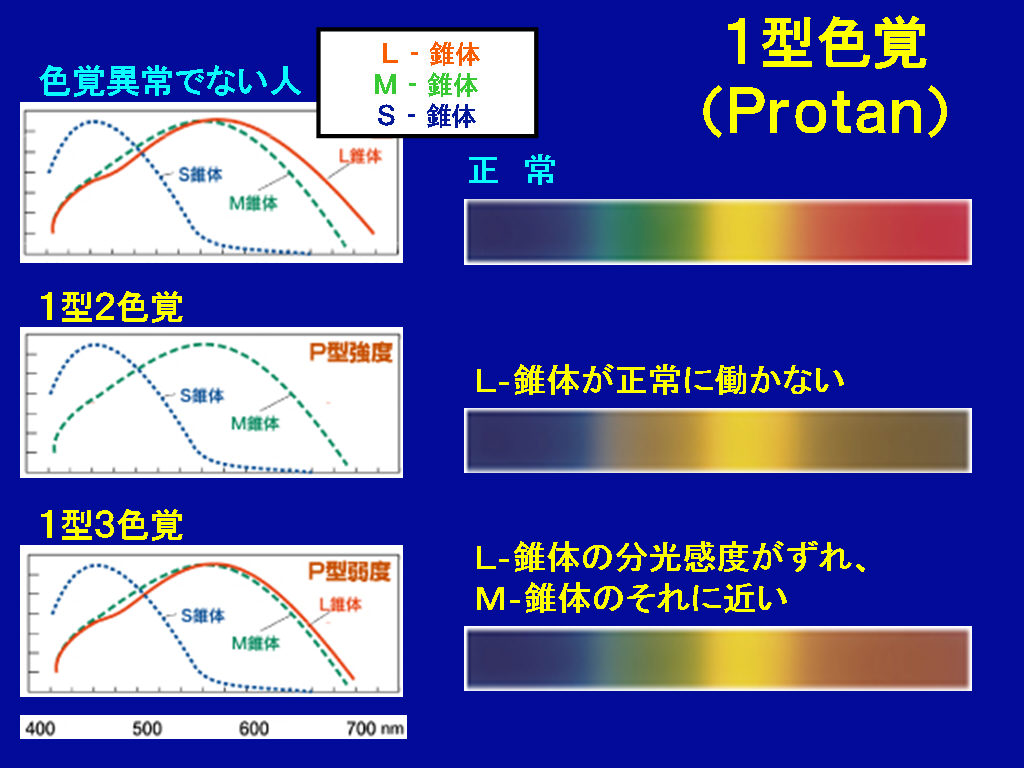 1型色覚
(Protan)

L - 錐体
M - 錐体
S - 錐体

色覚異常でない人

S錐体
M錐体
L錐体

正 常

1型2色覚

P型強度
S錐体
M錐体

L-錐体が正常に働かない

1型3色覚

P型弱度
S錐体
M錐体
L錐体

L-錐体の分光感度がずれ、
M-錐体のそれに近い

400 500 600 700 nm